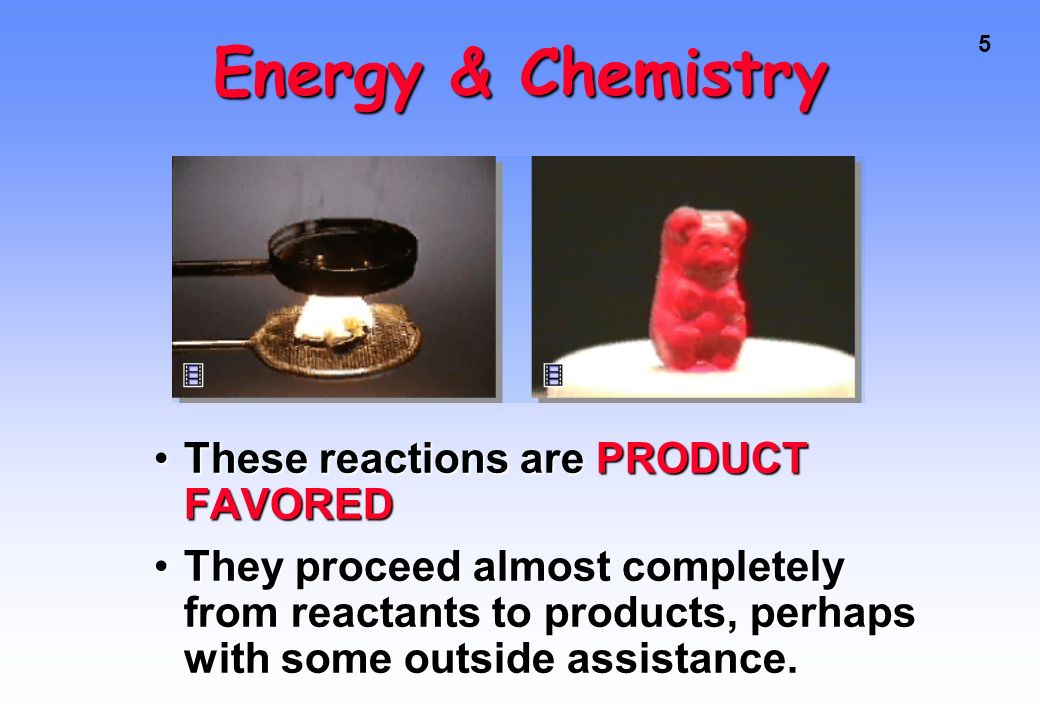 5

Energy & Chemistry

• These reactions are PRODUCT FAVORED

• They proceed almost completely from reactants to products, perhaps with some outside assistance.